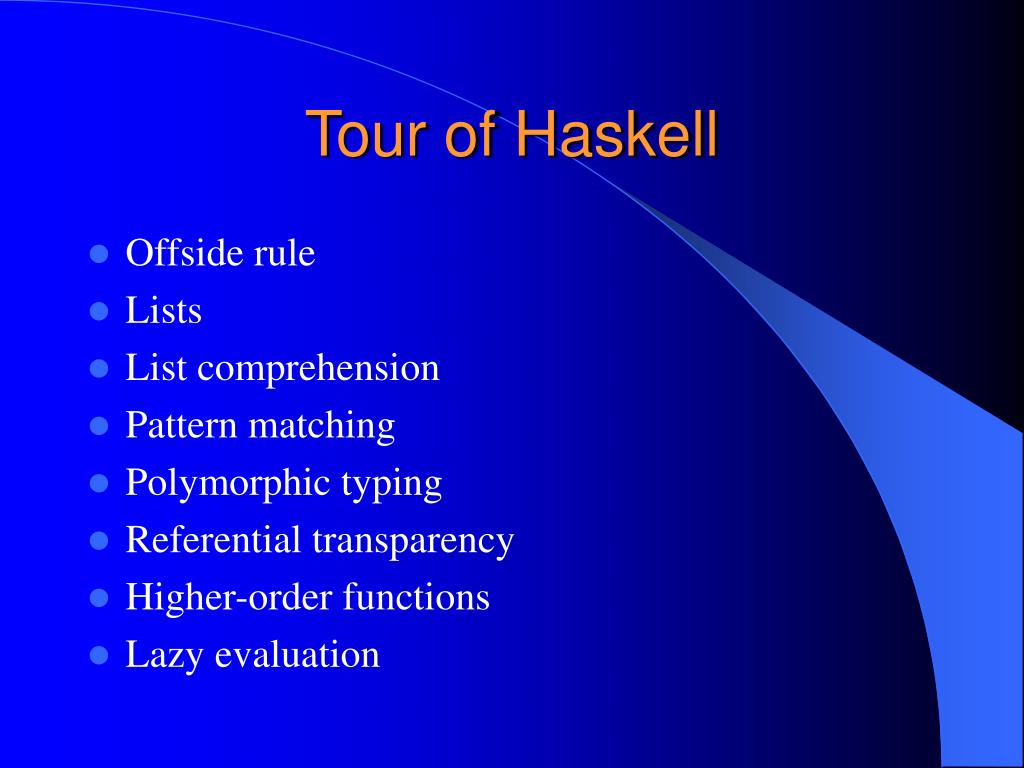 Tour of Haskell

- Offside rule
- Lists
- List comprehension
- Pattern matching
- Polymorphic typing
- Referential transparency
- Higher-order functions
- Lazy evaluation